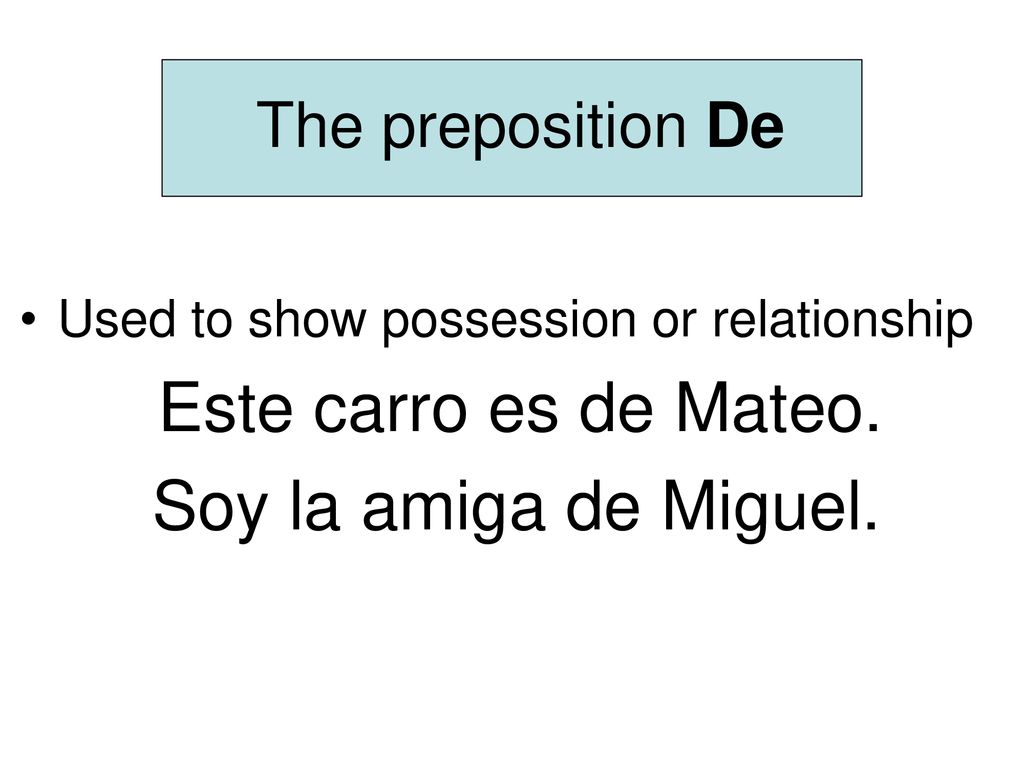 The preposition De

• Used to show possession or relationship

Este carro es de Mateo.

Soy la amiga de Miguel.